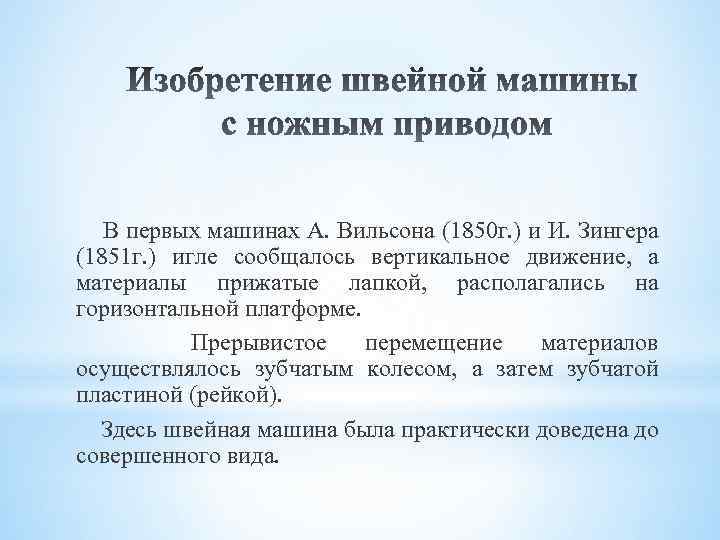 Изобретение швейной машины с ножным приводом

В первых машинах А. Вильсона (1850г.) и И. Зингера (1851г.) игле сообщалось вертикальное движение, а материалы прижатые лапкой, располагались на горизонтальной платформе.

Прерывистое перемещение материалов осуществлялось зубчатым колесом, а затем зубчатой пластиной (рейкой).

Здесь швейная машина была практически доведена до совершенного вида.